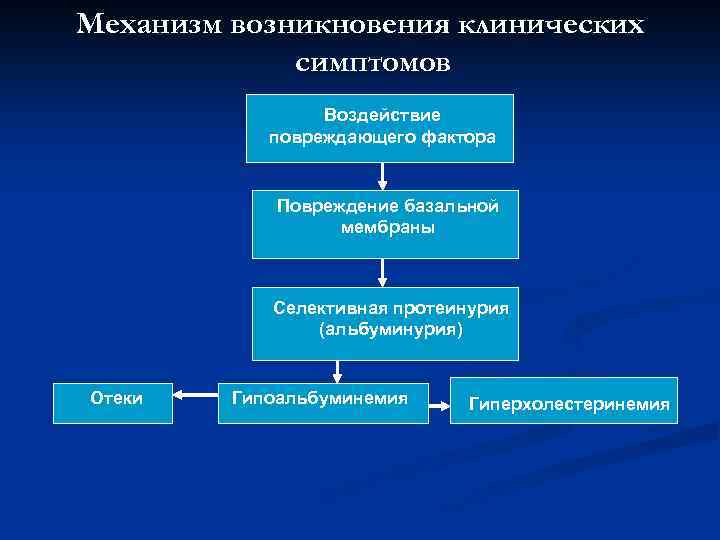 Механизм возникновения клинических симптомов

Воздействие повреждающего фактора

Повреждение базальной мембраны

Селективная протеинурия (альбуминурия)

Отеки

Гипоальбуминемия

Гиперхолестеринемия